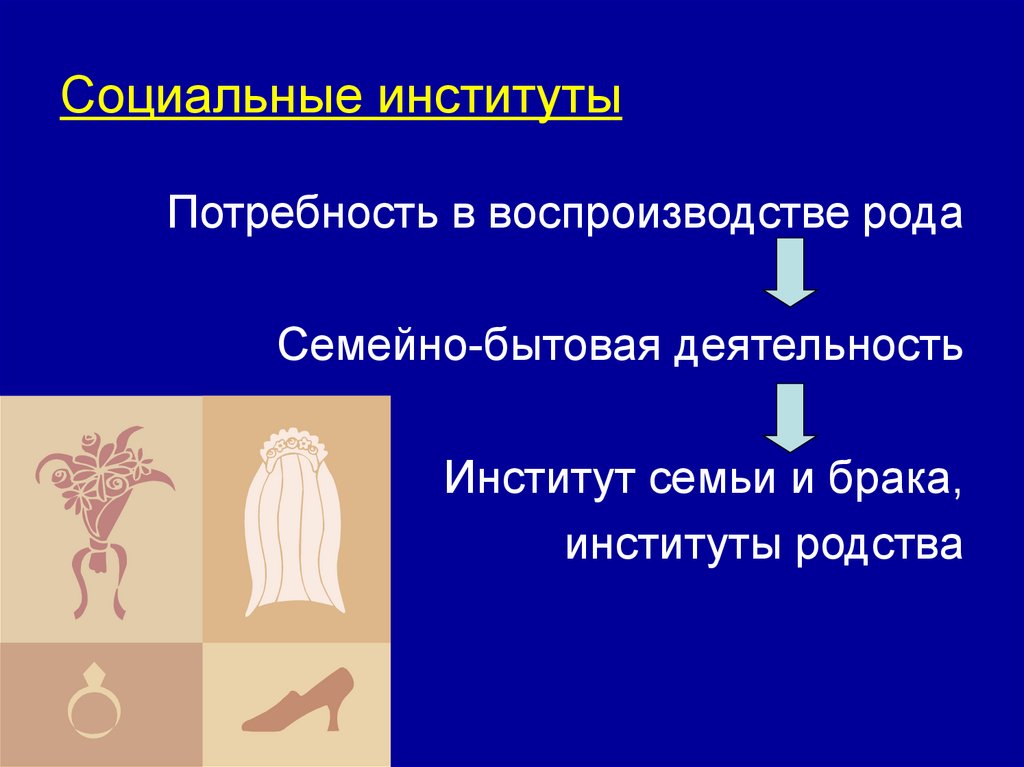 Социальные институты

Потребность в воспроизводстве рода

Семейно-бытовая деятельность

Институт семьи и брака, институты родства